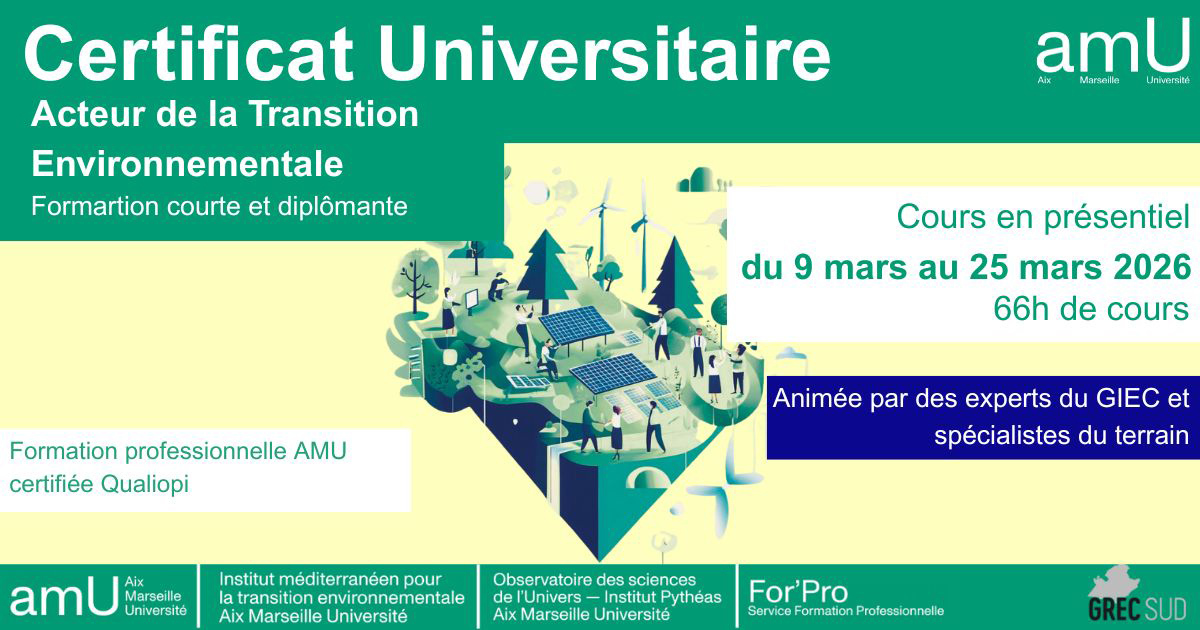 Certificat Universitaire

amU
Aix Marseille Université

Acteur de la Transition Environnementale

Formartion courte et diplômante

Cours en présentiel
du 9 mars au 25 mars 2026
66h de cours

Animée par des experts du GIEC et spécialistes du terrain

Formation professionnelle AMU certifiée Qualiopi

amU Aix Marseille Université

Institut méditerranéen pour la transition environnementale Aix Marseille Université

Observatoire des sciences de l'Univers — Institut Pythéas Aix Marseille Université

For'Pro
Service Formation Professionnelle

GREC SUD